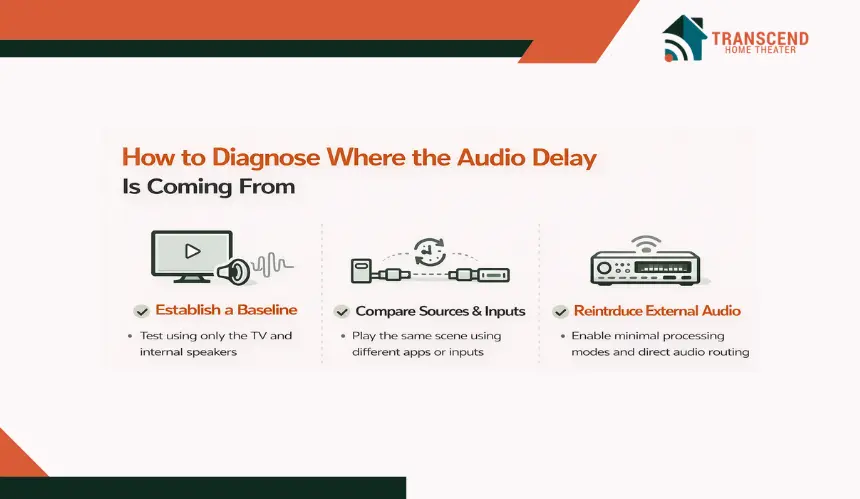 TRANSCEND
HOME THEATER

How to Diagnose Where the Audio Delay Is Coming From

Establish a Baseline

• Test using only the TV and internal speakers

Compare Sources & Inputs

• Play the same scene using different apps or inputs

Reintrduce External Audio

• Enable minimal processing modes and direct audio routing